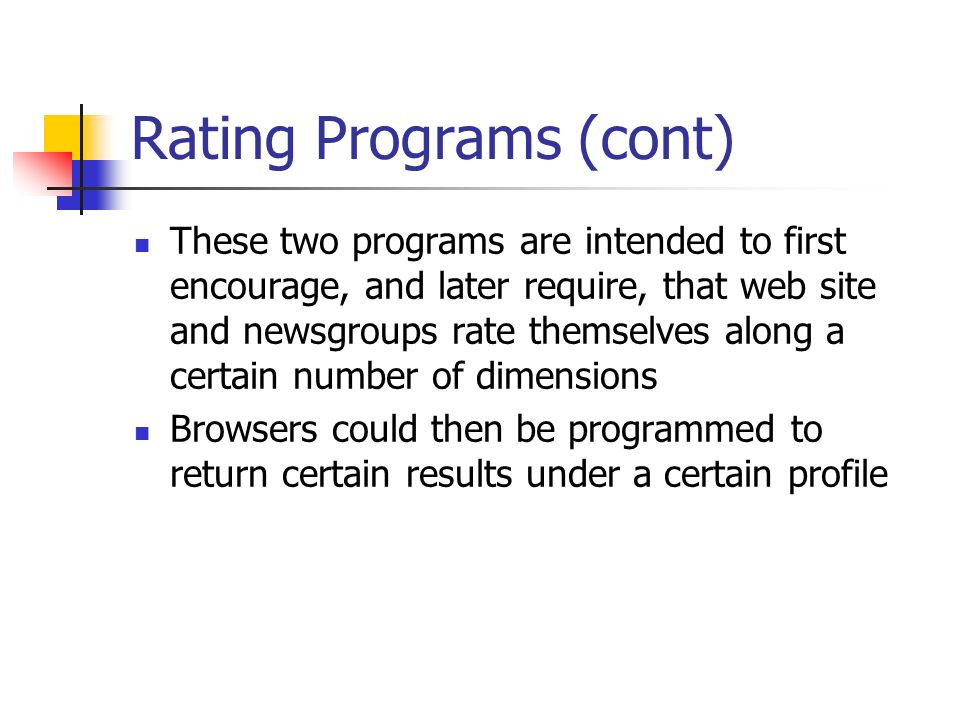 Rating Programs (cont)

- These two programs are intended to first encourage, and later require, that web site and newsgroups rate themselves along a certain number of dimensions
- Browsers could then be programmed to return certain results under a certain profile